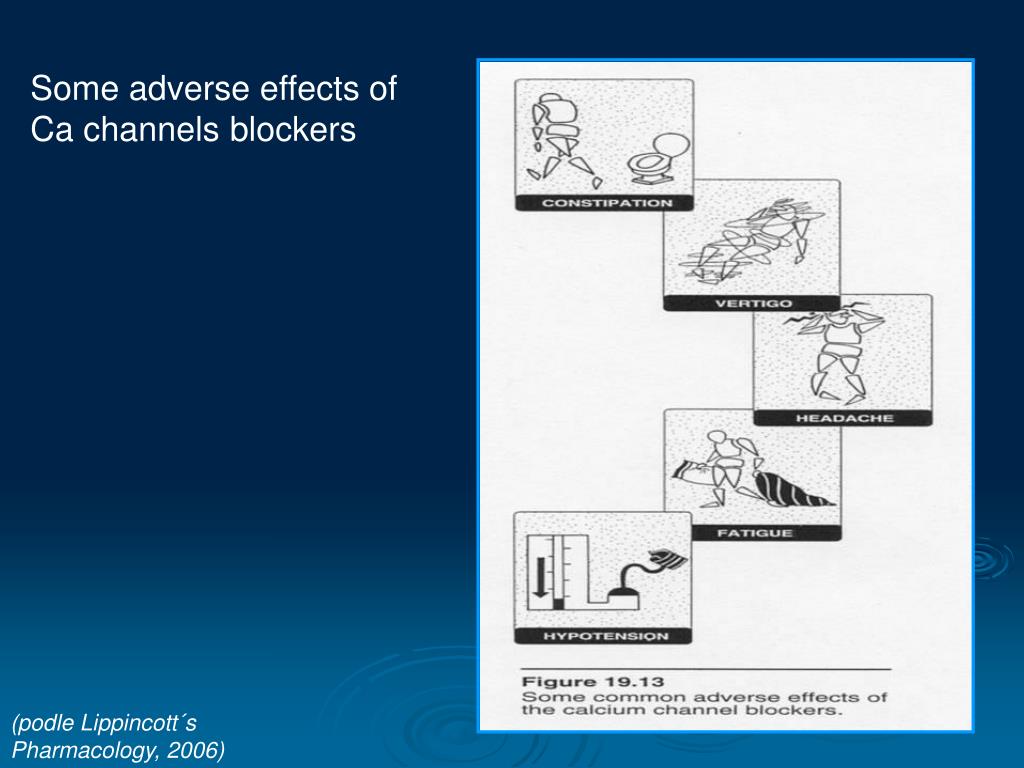 Some adverse effects of Ca channels blockers

CONSTIPATION

VERTIGO

HEADACHE

FATIGUE

HYPOTENSION

Figure 19.13
Some common adverse effects of the calcium channel blockers.

(podle Lippincott´s Pharmacology, 2006)